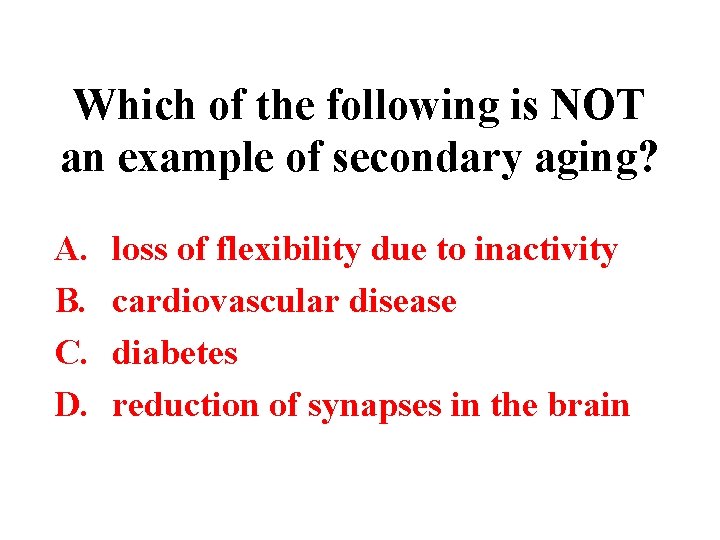 Which of the following is NOT an example of secondary aging?

A. loss of flexibility due to inactivity
B. cardiovascular disease
C. diabetes
D. reduction of synapses in the brain